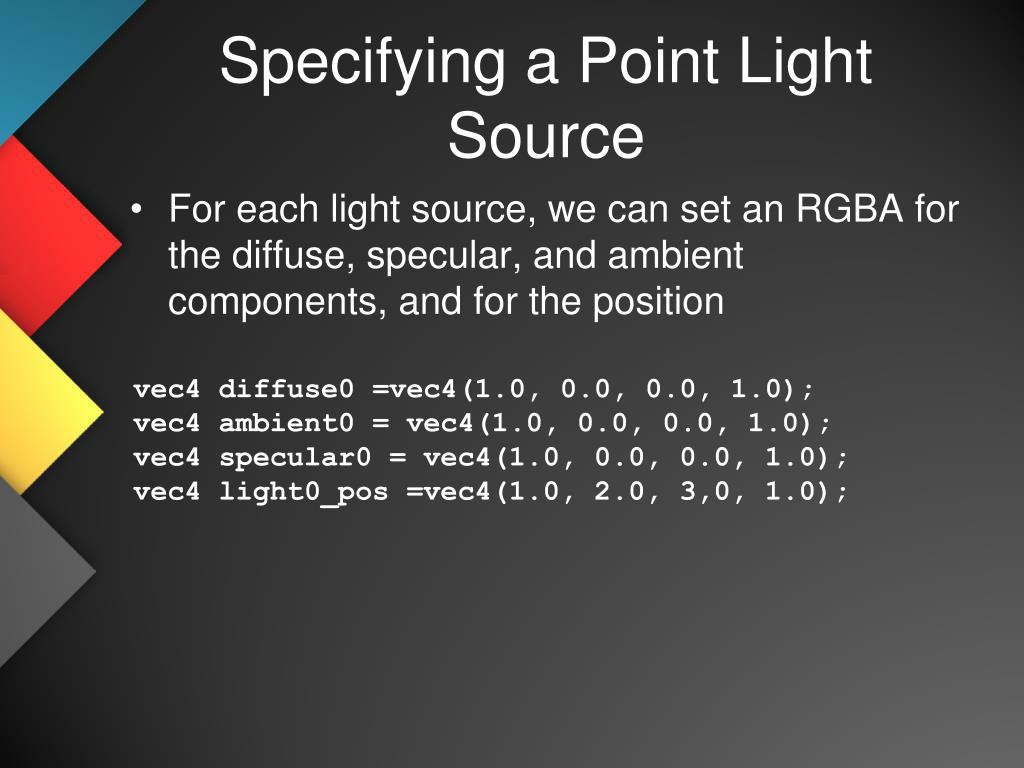 Specifying a Point Light Source

• For each light source, we can set an RGBA for the diffuse, specular, and ambient components, and for the position

vec4 diffuse0 =vec4(1.0, 0.0, 0.0, 1.0);
vec4 ambient0 = vec4(1.0, 0.0, 0.0, 1.0);
vec4 specular0 = vec4(1.0, 0.0, 0.0, 1.0);
vec4 light0_pos =vec4(1.0, 2.0, 3,0, 1.0);